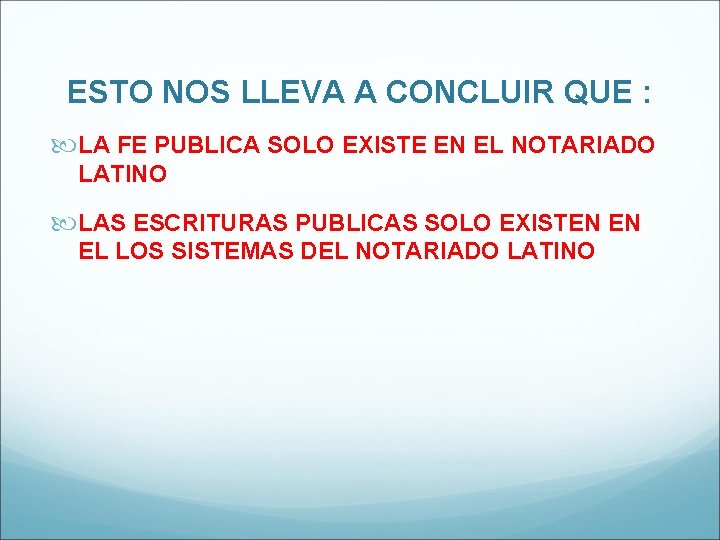 ESTO NOS LLEVA A CONCLUIR QUE :

LA FE PUBLICA SOLO EXISTE EN EL NOTARIADO LATINO

LAS ESCRITURAS PUBLICAS SOLO EXISTEN EN EL LOS SISTEMAS DEL NOTARIADO LATINO